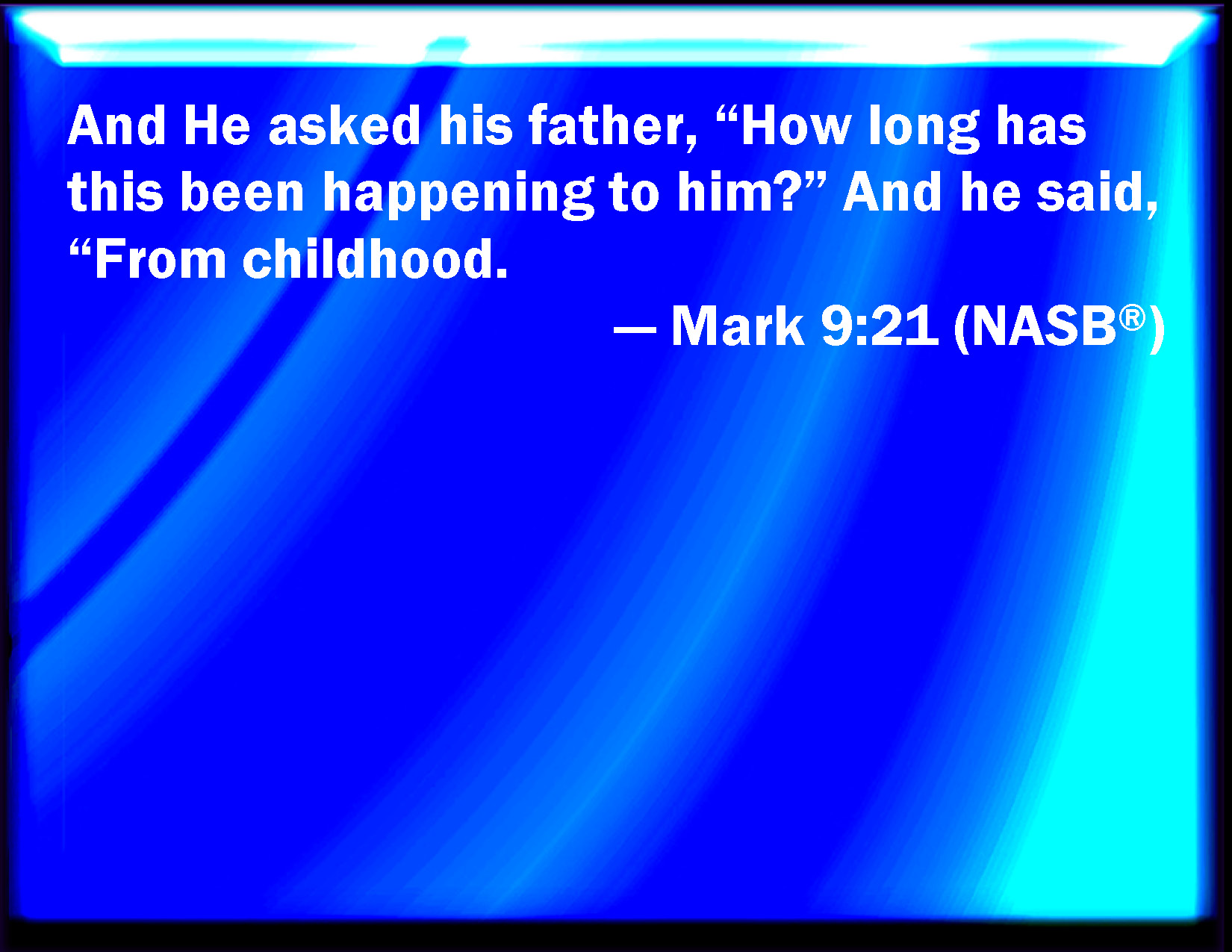 And He asked his father, “How long has this been happening to him?” And he said, “From childhood.

— Mark 9:21 (NASB®)